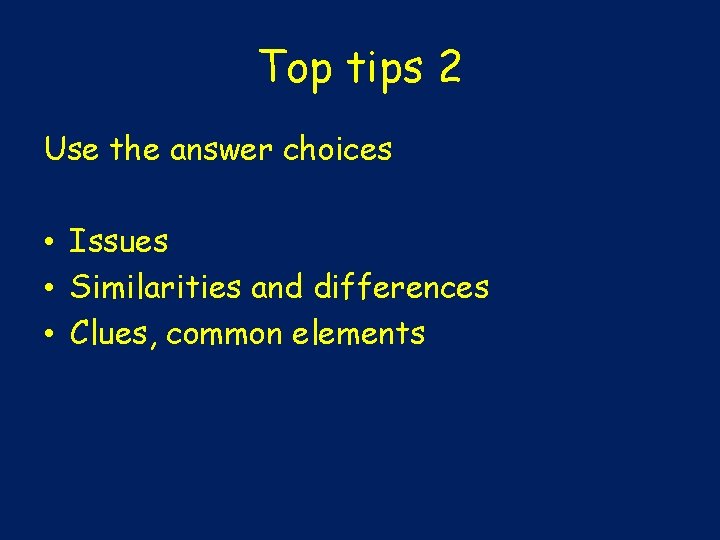 Top tips 2

Use the answer choices

• Issues
• Similarities and differences
• Clues, common elements